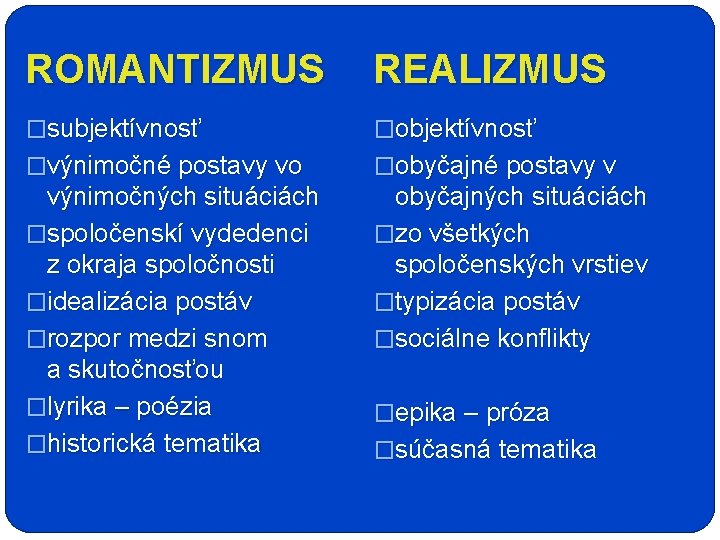 ROMANTIZMUS

□subjektívnosť
□výnimočné postavy vo výnimočných situáciách
□spoločenskí vydedenci z okraja spoločnosti
□idealizácia postáv
□rozpor medzi snom a skutočnosťou
□lyrika – poézia
□historická tematika

REALIZMUS

□objektívnosť
□obyčajné postavy v obyčajných situáciách
□zo všetkých spoločenských vrstiev
□typizácia postáv
□sociálne konflikty
□epika – próza
□súčasná tematika